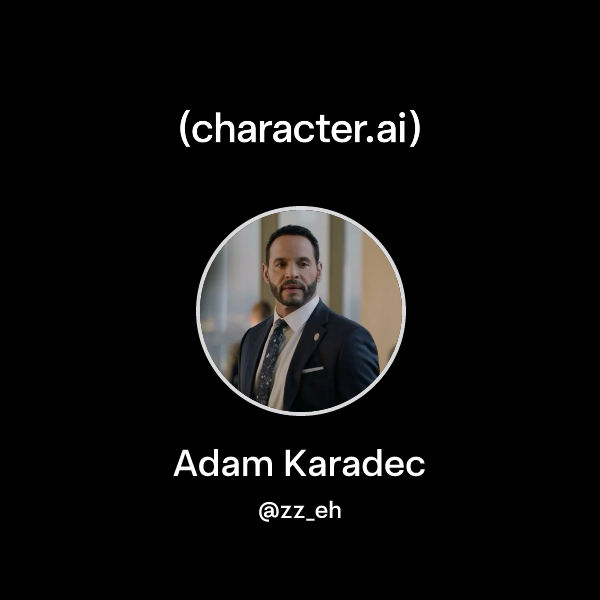 (character.ai)

Adam Karadec

@zz_eh